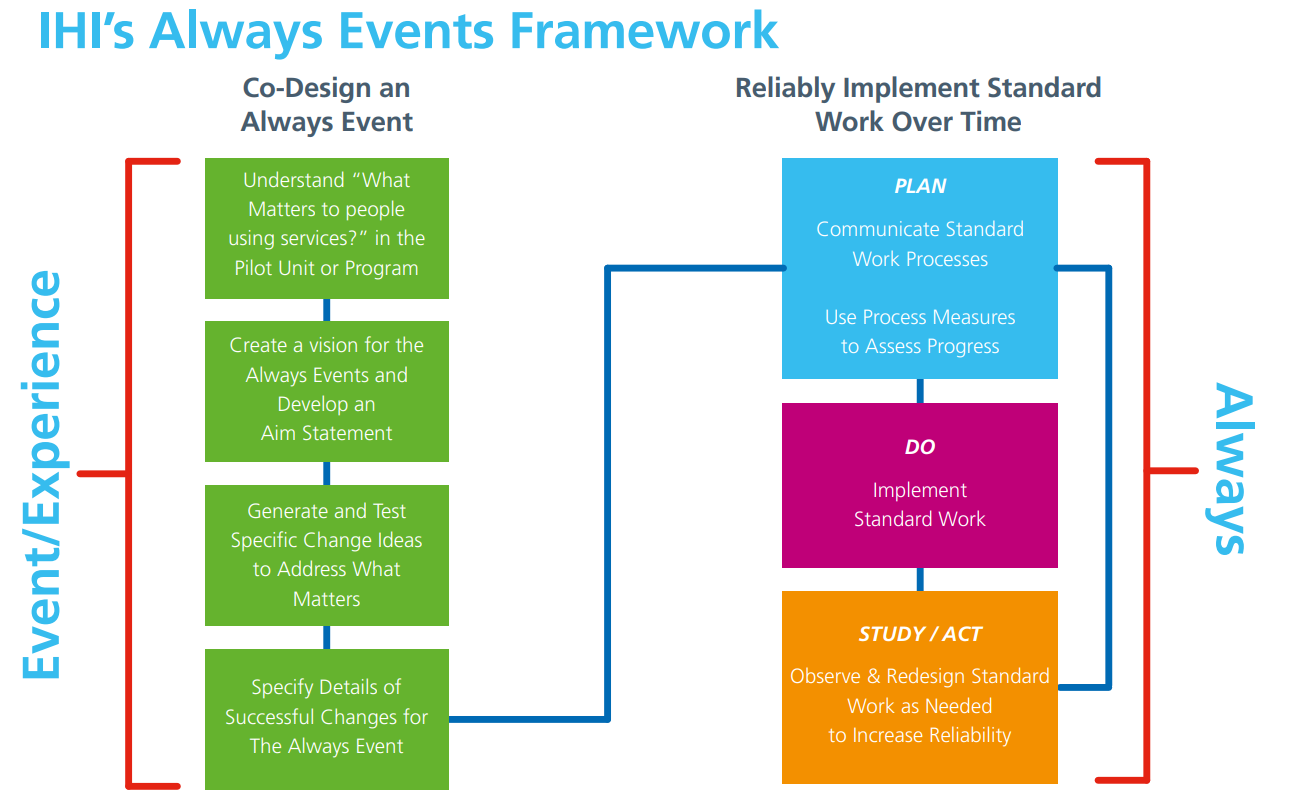 IHI's Always Events Framework

Event/Experience

Co-Design an Always Event

Understand "What Matters to people using services?" in the Pilot Unit or Program

Create a vision for the Always Events and Develop an Aim Statement

Generate and Test Specific Change Ideas to Address What Matters

Specify Details of Successful Changes for The Always Event

Reliably Implement Standard Work Over Time

PLAN

Communicate Standard Work Processes

Use Process Measures to Assess Progress

DO

Implement Standard Work

STUDY / ACT

Observe & Redesign Standard Work as Needed to Increase Reliability

Always